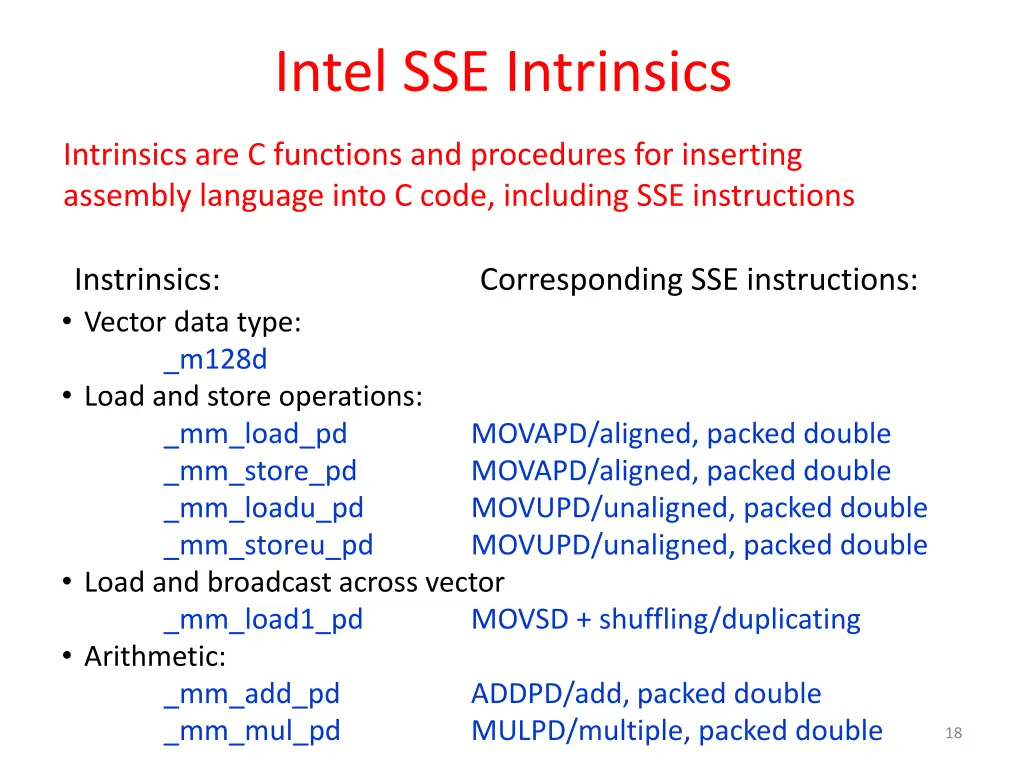 Intel SSE Intrinsics

Intrinsics are C functions and procedures for inserting assembly language into C code, including SSE instructions

Instrinsics: Corresponding SSE instructions:

• Vector data type:
_m128d
• Load and store operations:
_mm_load_pd MOVAPD/aligned, packed double
_mm_store_pd MOVAPD/aligned, packed double
_mm_loadu_pd MOVUPD/unaligned, packed double
_mm_storeu_pd MOVUPD/unaligned, packed double
• Load and broadcast across vector
_mm_load1_pd MOVSD + shuffling/duplicating
• Arithmetic:
_mm_add_pd ADDPD/add, packed double
_mm_mul_pd MULPD/multiple, packed double

18